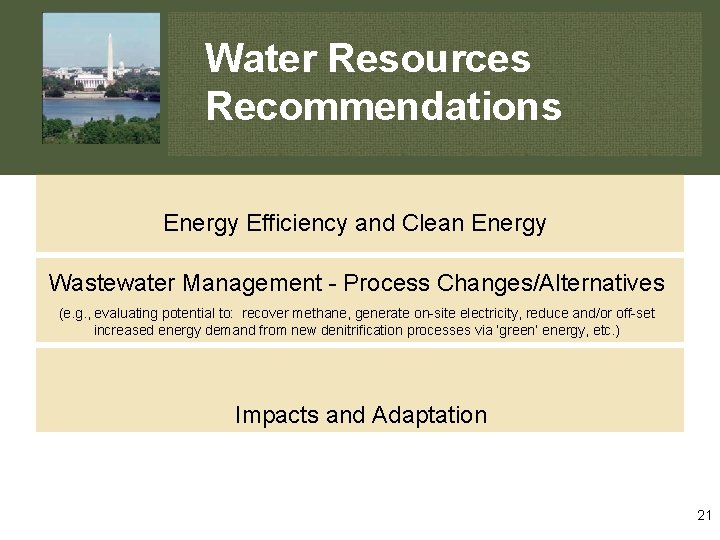 Water Resources Recommendations

Energy Efficiency and Clean Energy

Wastewater Management - Process Changes/Alternatives

(e.g., evaluating potential to: recover methane, generate on-site electricity, reduce and/or off-set increased energy demand from new denitrification processes via 'green' energy, etc.)

Impacts and Adaptation

21